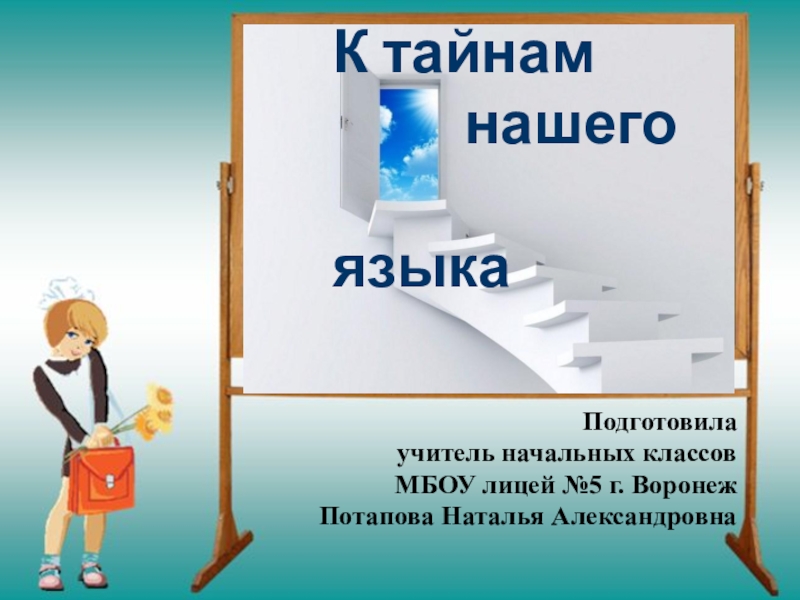 К тайнам нашего языка

Подготовила
учитель начальных классов
МБОУ лицей №5 г. Воронеж
Потапова Наталья Александровна